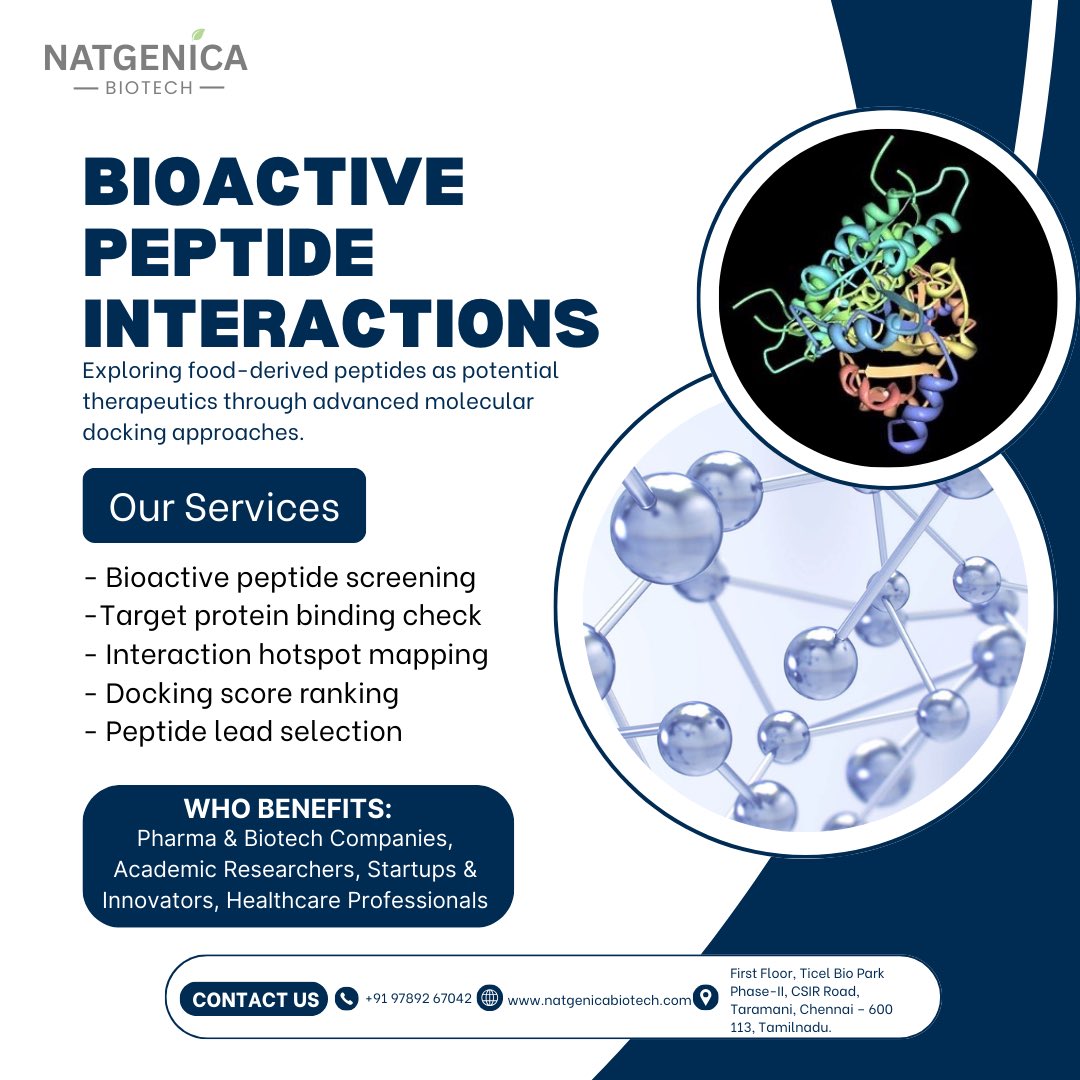 NATGENICA
— BIOTECH —

BIOACTIVE PEPTIDE INTERACTIONS

Exploring food-derived peptides as potential therapeutics through advanced molecular docking approaches.

Our Services

- Bioactive peptide screening
-Target protein binding check
- Interaction hotspot mapping
- Docking score ranking
- Peptide lead selection

WHO BENEFITS:
Pharma & Biotech Companies, Academic Researchers, Startups & Innovators, Healthcare Professionals

CONTACT US +91 97892 67042 www.natgenicabiotech.com First Floor, Ticel Bio Park Phase-II, CSIR Road, Taramani, Chennai - 600 113, Tamilnadu.